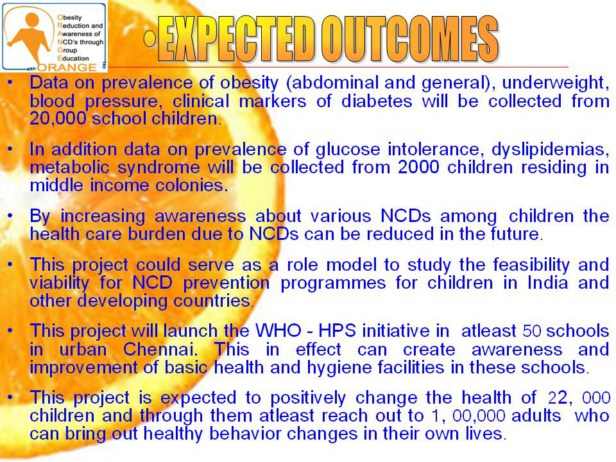 Obesity
Reduction and
Awareness of
NCD's through
Group
Education
ORANGE

•EXPECTED OUTCOMES

• Data on prevalence of obesity (abdominal and general), underweight, blood pressure, clinical markers of diabetes will be collected from 20,000 school children.

• In addition data on prevalence of glucose intolerance, dyslipidemias, metabolic syndrome will be collected from 2000 children residing in middle income colonies.

• By increasing awareness about various NCDs among children the health care burden due to NCDs can be reduced in the future.

• This project could serve as a role model to study the feasibility and viability for NCD prevention programmes for children in India and other developing countries.

• This project will launch the WHO - HPS initiative in atleast 50 schools in urban Chennai. This in effect can create awareness and improvement of basic health and hygiene facilities in these schools.

• This project is expected to positively change the health of 22, 000 children and through them atleast reach out to 1, 00,000 adults who can bring out healthy behavior changes in their own lives.